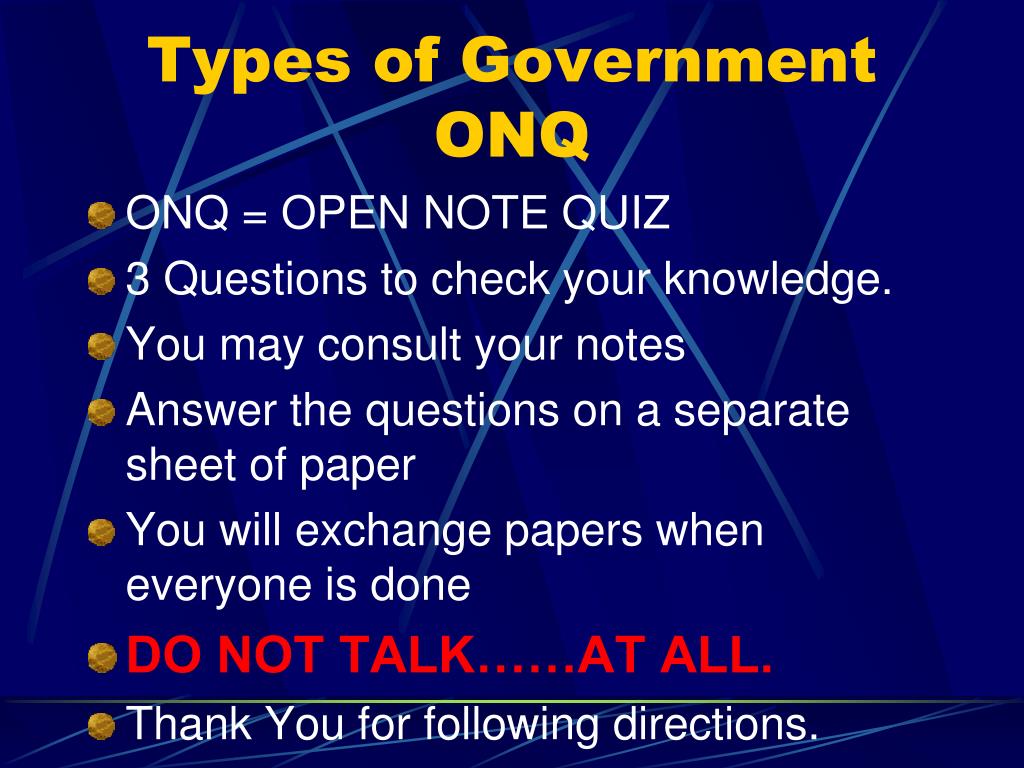 Types of Government ONQ

ONQ = OPEN NOTE QUIZ

3 Questions to check your knowledge.

You may consult your notes

Answer the questions on a separate sheet of paper

You will exchange papers when everyone is done

DO NOT TALK……AT ALL.

Thank You for following directions.